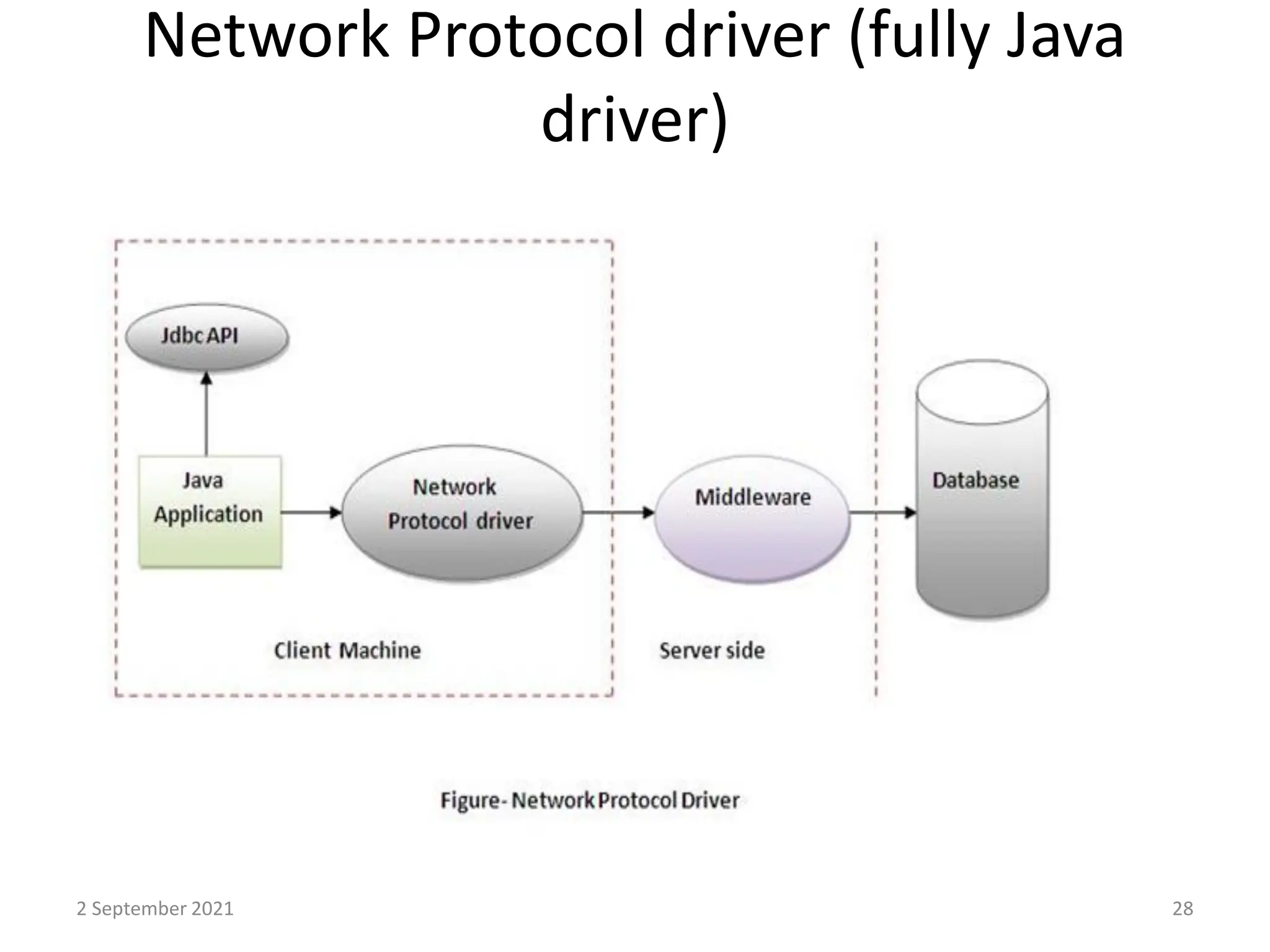 Network Protocol driver (fully Java driver)

Jdbc API

Java Application

Network Protocol driver

Middleware

Database

Client Machine

Server side

Figure- Network Protocol Driver

2 September 2021

28